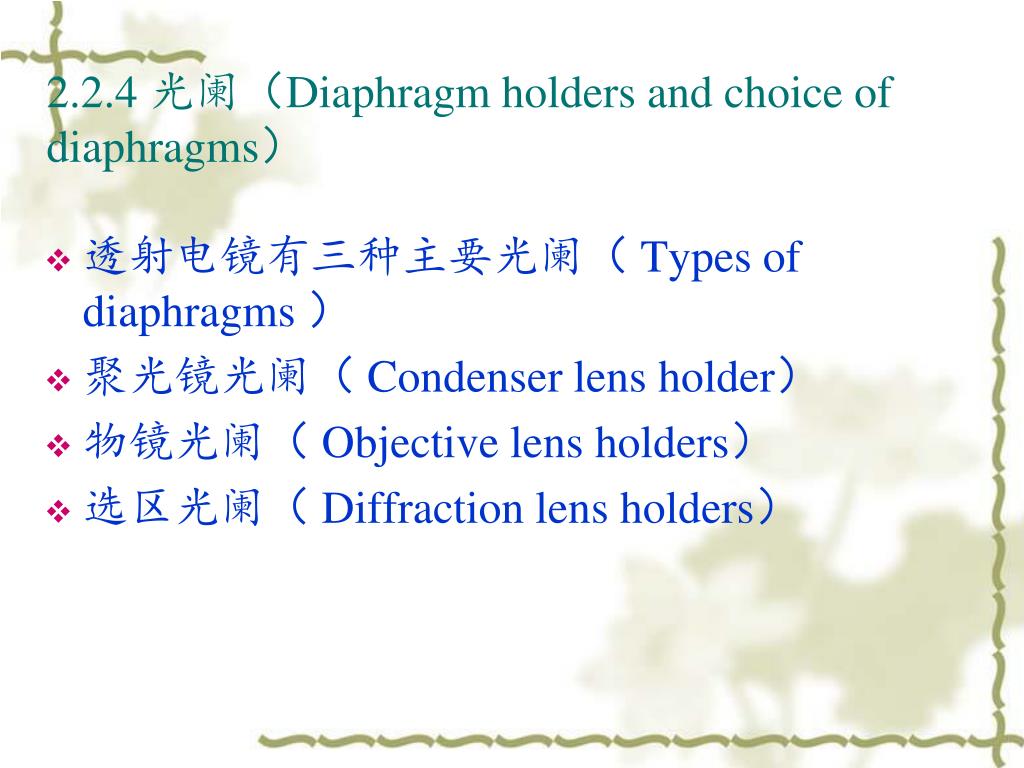 2.2.4 光阑（Diaphragm holders and choice of diaphragms）

❖ 透射电镜有三种主要光阑（ Types of diaphragms ）
❖ 聚光镜光阑（ Condenser lens holder）
❖ 物镜光阑（ Objective lens holders）
❖ 选区光阑（ Diffraction lens holders）